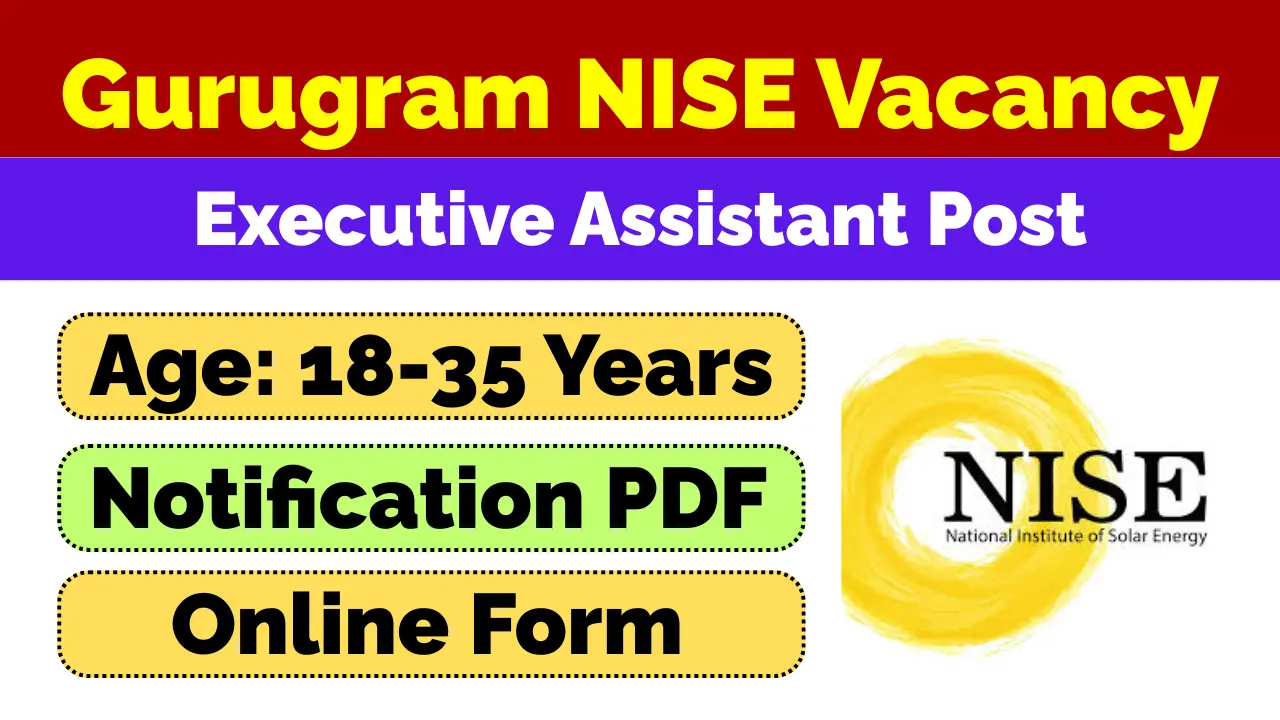 Gurugram NISE Vacancy

Executive Assistant Post

Age: 18-35 Years

Notification PDF

Online Form

NISE
National Institute of Solar Energy